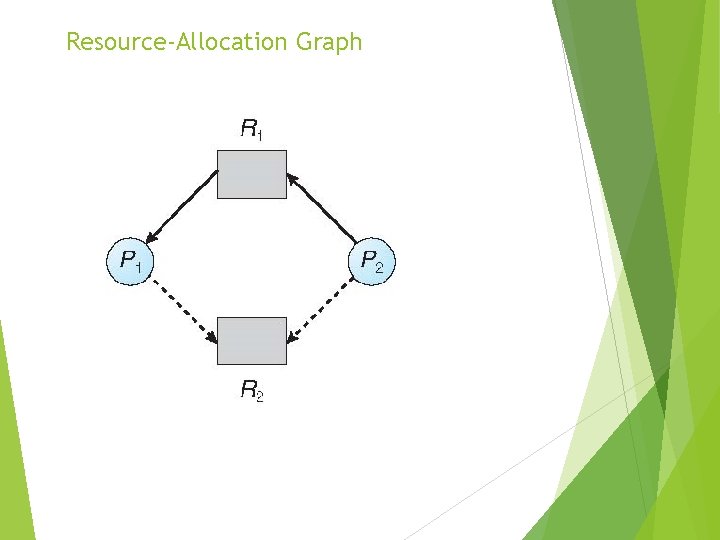 Resource-Allocation Graph

$R_1$

$P_1$

$P_2$

$R_2$